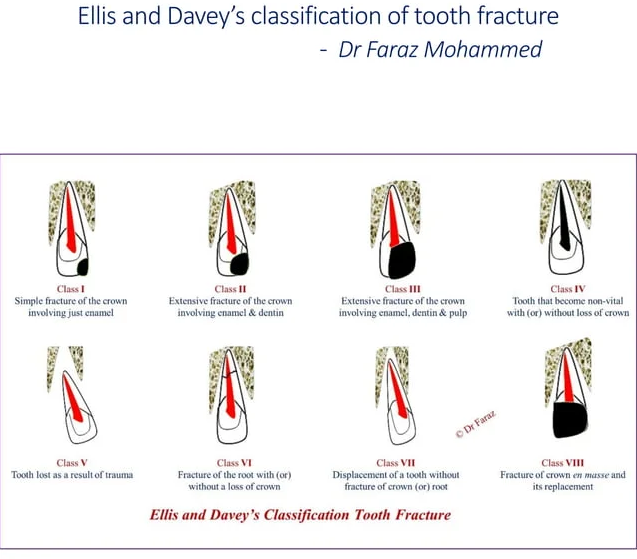 Ellis and Davey's classification of tooth fracture
- Dr Faraz Mohammed

Class I
Simple fracture of the crown involving just enamel

Class II
Extensive fracture of the crown involving enamel & dentin

Class III
Extensive fracture of the crown involving enamel, dentin & pulp

Class IV
Tooth that become non-vital with (or) without loss of crown

Class V
Tooth lost as a result of trauma

Class VI
Fracture of the root with (or) without a loss of crown

Class VII
Displacement of a tooth without fracture of crown (or) root

© Dr Faraz

Class VIII
Fracture of crown en masse and its replacement

Ellis and Davey's Classification Tooth Fracture